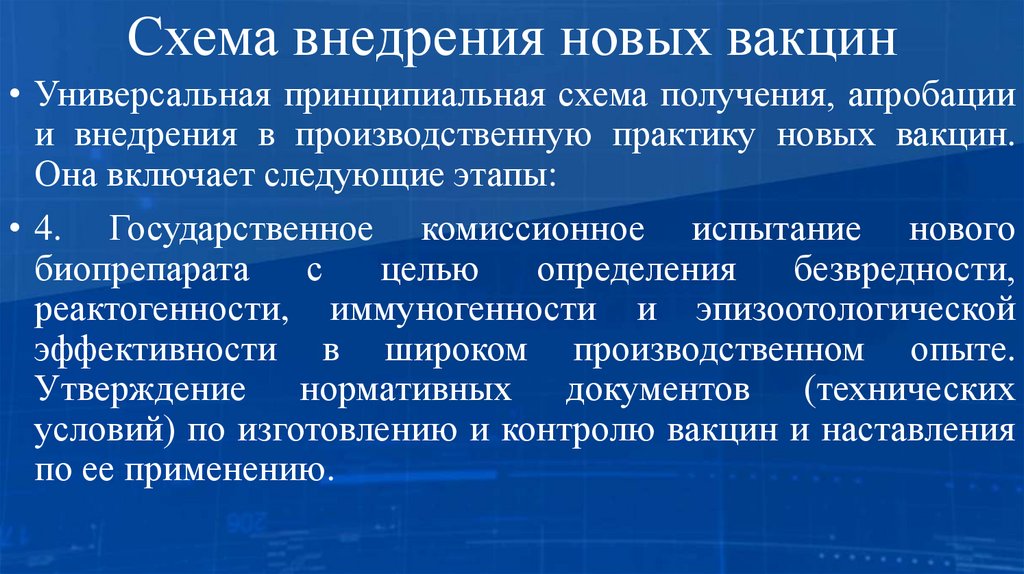 Схема внедрения новых вакцин

• Универсальная принципиальная схема получения, апробации и внедрения в производственную практику новых вакцин. Она включает следующие этапы:

• 4. Государственное комиссионное испытание нового биопрепарата с целью определения безвредности, реактогенности, иммуногенности и эпизоотологической эффективности в широком производственном опыте. Утверждение нормативных документов (технических условий) по изготовлению и контролю вакцин и наставления по ее применению.